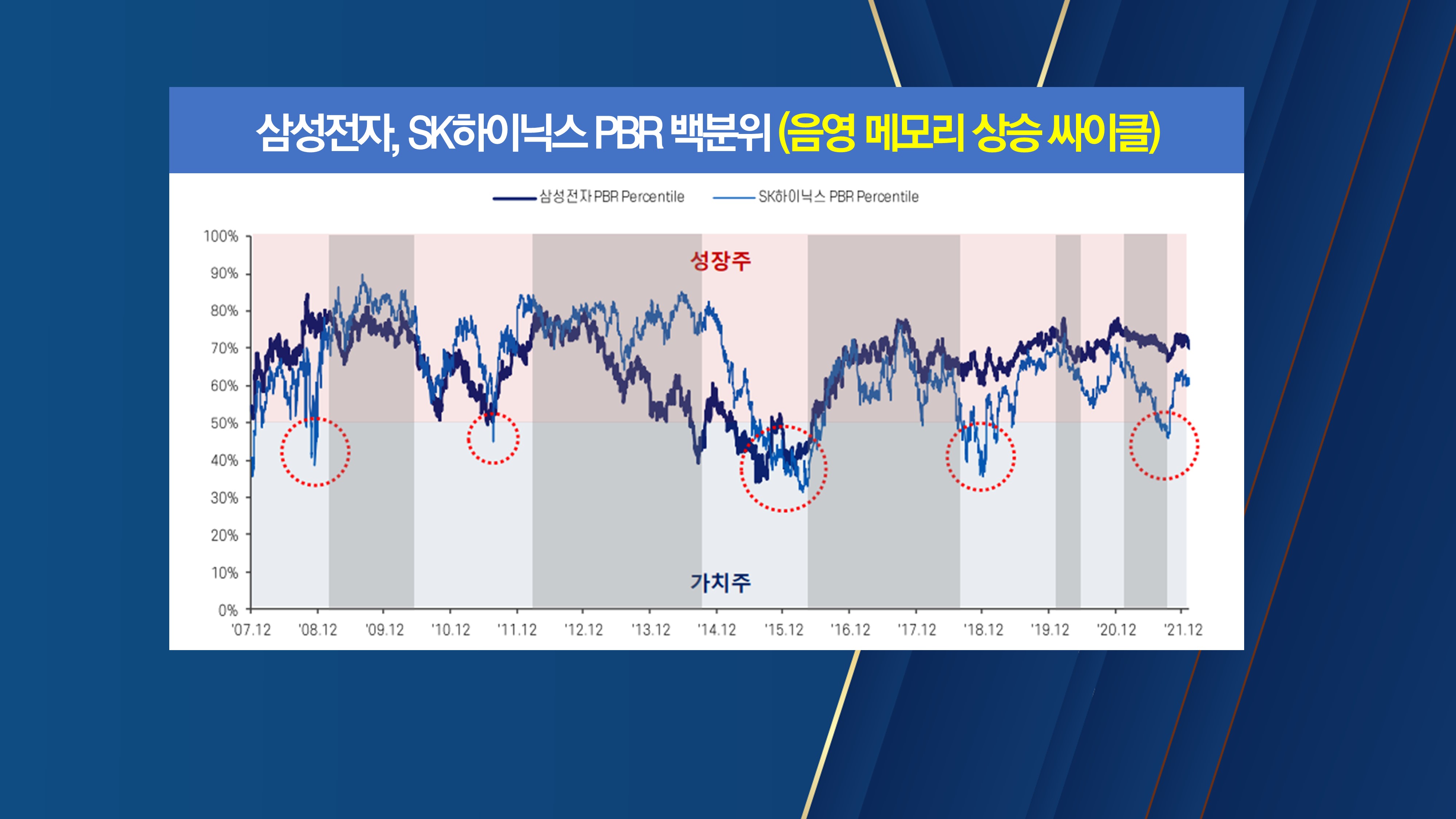 삼성전자, SK하이닉스 PBR 백분위 (음영 메모리 상승 싸이클)

삼성전자 PBR Percentile
SK하이닉스 PBR Percentile

100%
90%
80%
70%
60%
50%
40%
30%
20%
10%
0%

성장주

가치주

'07.12 '08.12 '09.12 '10.12 '11.12 '12.12 '13.12 '14.12 '15.12 '16.12 '17.12 '18.12 '19.12 '20.12 '21.12